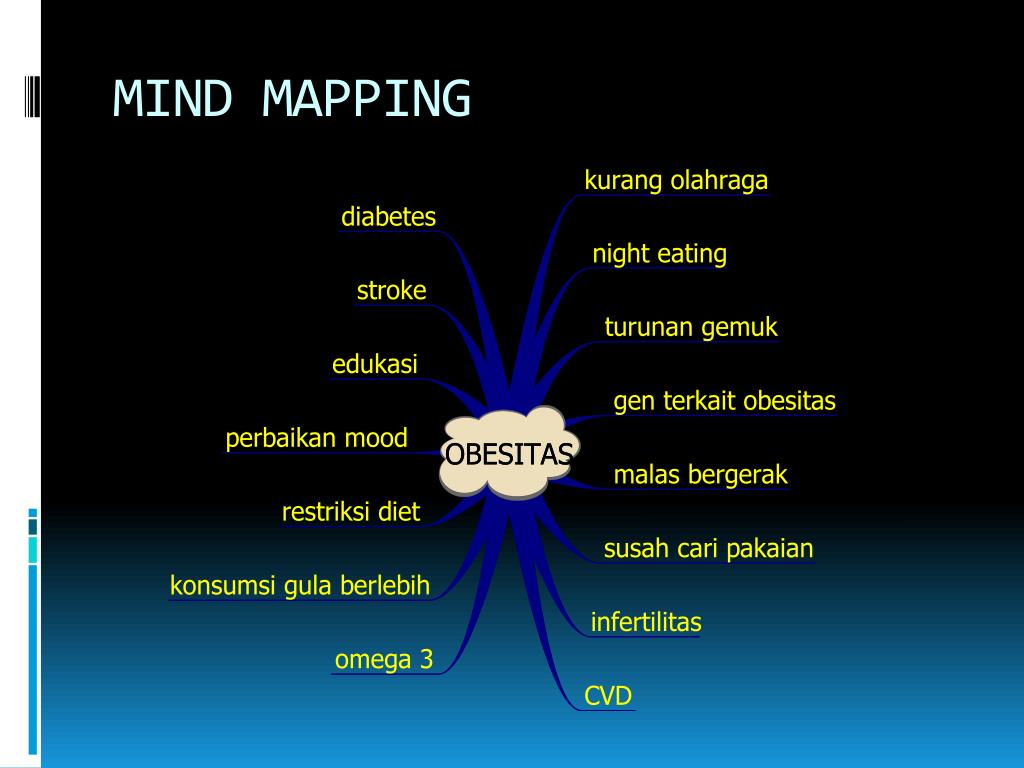 MIND MAPPING

OBESITAS

diabetes

stroke

edukasi

perbaikan mood

restriksi diet

konsumsi gula berlebih

omega 3

kurang olahraga

night eating

turunan gemuk

gen terkait obesitas

malas bergerak

susah cari pakaian

infertilitas

CVD